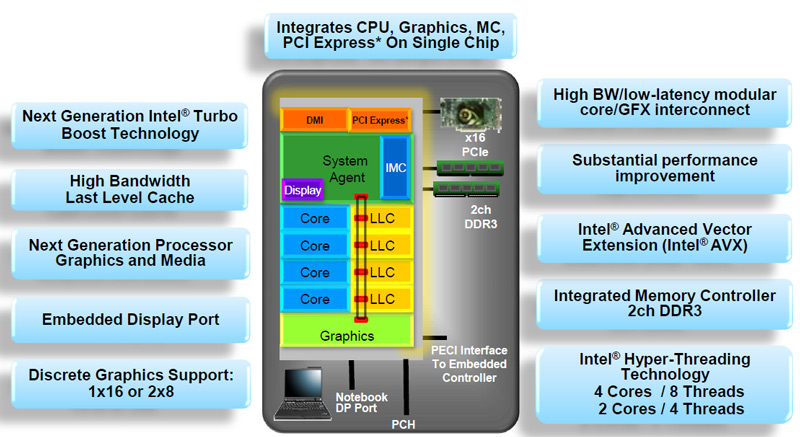 Integrates CPU, Graphics, MC, PCI Express* On Single Chip

Next Generation Intel® Turbo Boost Technology

High Bandwidth Last Level Cache

Next Generation Processor Graphics and Media

Embedded Display Port

Discrete Graphics Support: 1x16 or 2x8

DMI

PCI Express*

System Agent

IMC

Display

Core

LLC

Core

LLC

Core

LLC

Core

LLC

Graphics

x16 PCIe

2ch DDR3

PECI Interface To Embedded Controller

Notebook DP Port

PCH

High BW/low-latency modular core/GFX interconnect

Substantial performance improvement

Intel® Advanced Vector Extension (Intel® AVX)

Integrated Memory Controller 2ch DDR3

Intel® Hyper-Threading Technology
4 Cores / 8 Threads
2 Cores / 4 Threads